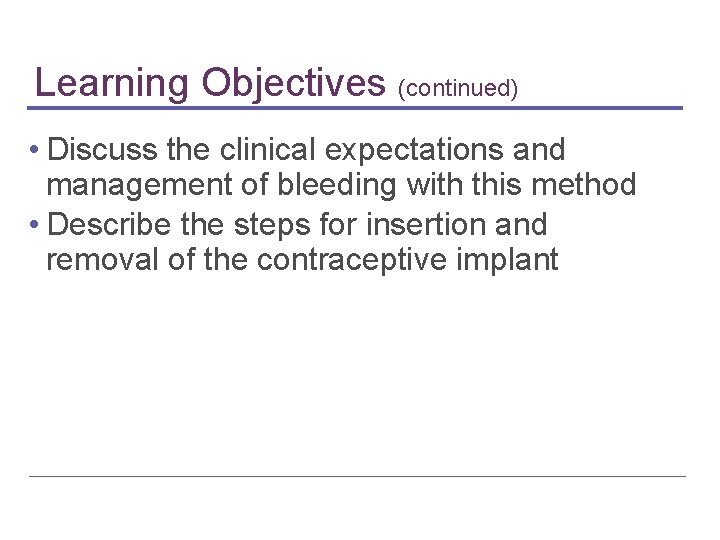 Learning Objectives (continued)

• Discuss the clinical expectations and management of bleeding with this method
• Describe the steps for insertion and removal of the contraceptive implant